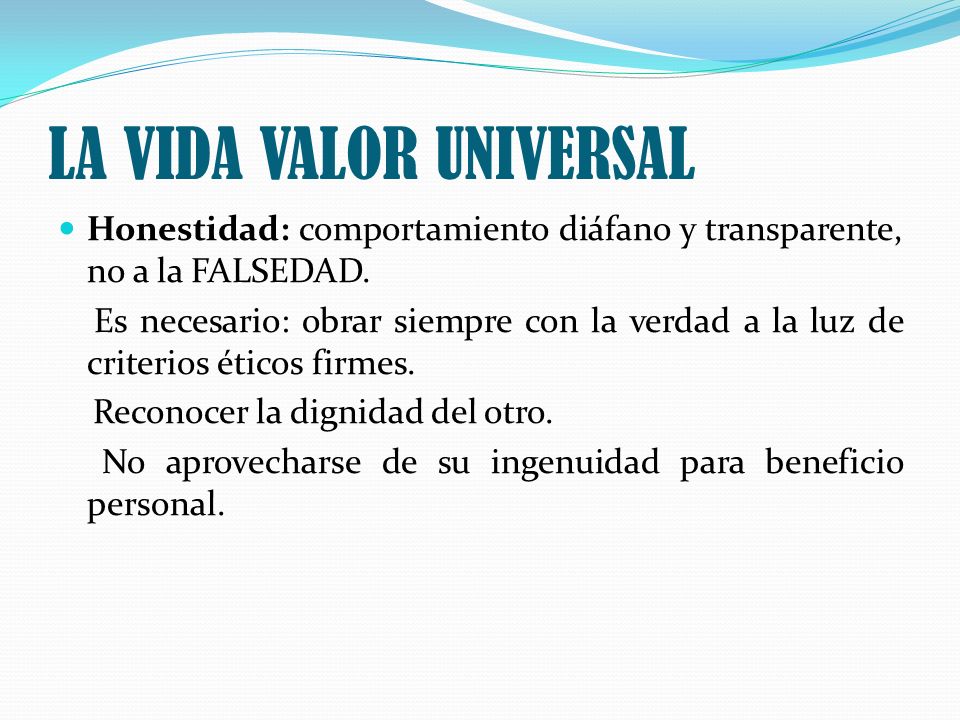 LA VIDA VALOR UNIVERSAL

Honestidad: comportamiento diáfano y transparente, no a la FALSEDAD.

Es necesario: obrar siempre con la verdad a la luz de criterios éticos firmes.

Reconocer la dignidad del otro.

No aprovecharse de su ingenuidad para beneficio personal.